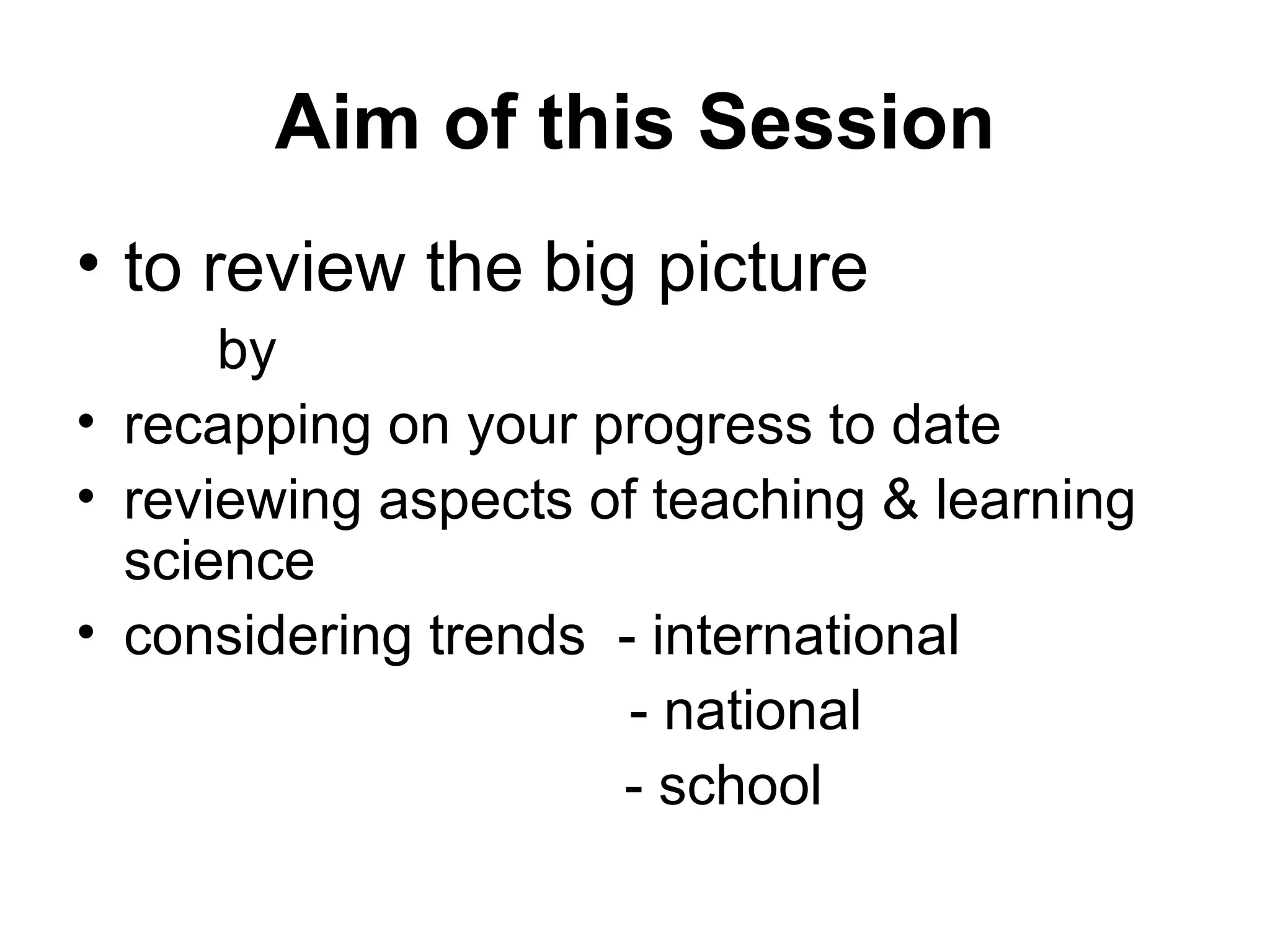 Aim of this Session

• to review the big picture

by

• recapping on your progress to date
• reviewing aspects of teaching & learning science
• considering trends - international
- national
- school